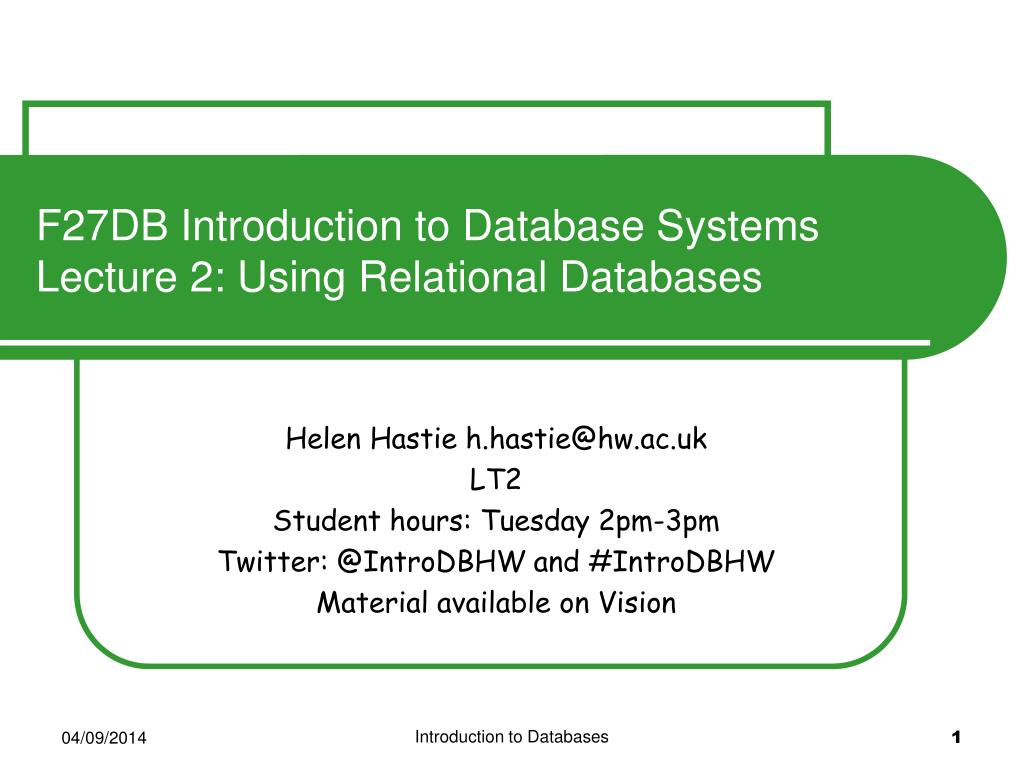 F27DB Introduction to Database Systems
Lecture 2: Using Relational Databases

Helen Hastie h.hastie@hw.ac.uk
LT2
Student hours: Tuesday 2pm-3pm
Twitter: @IntroDBHW and #IntroDBHW
Material available on Vision

04/09/2014

Introduction to Databases

1